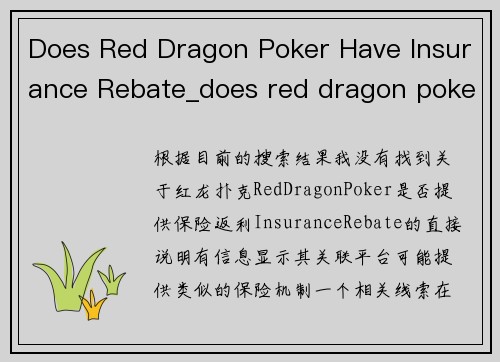 Does Red Dragon Poker Have Insurance Rebate_does red dragon poke

根据目前的搜索结果我没有找到关于红龙扑克RedDragonPoker是否提供保险返利InsuranceRebate的直接说明有信息显示其关联平台可能提供类似的保险机制一个相关线索在